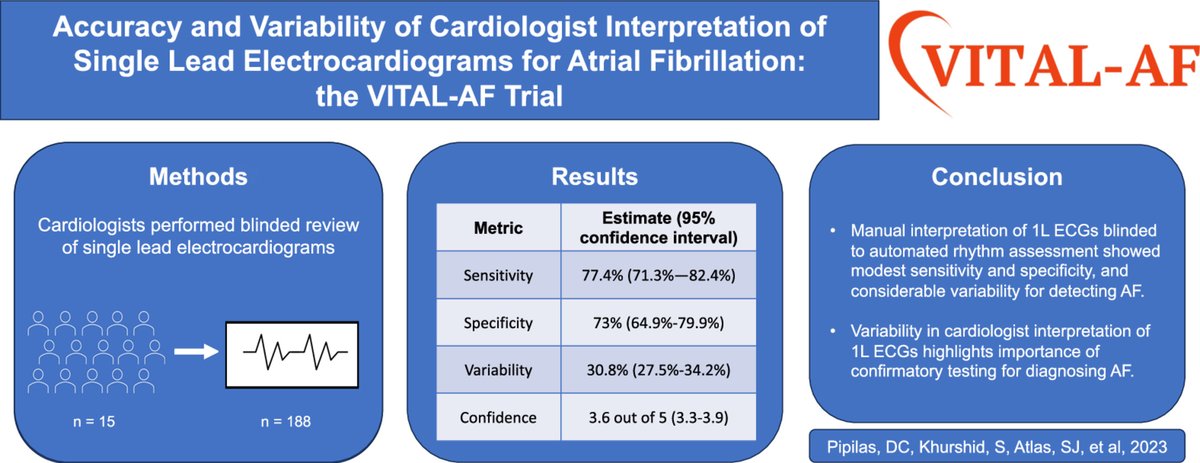 Accuracy and Variability of Cardiologist Interpretation of Single Lead Electrocardiograms for Atrial Fibrillation: the VITAL-AF Trial

VITAL-AF

Methods

Cardiologists performed blinded review of single lead electrocardiograms

n = 15

n = 188

Results

| Metric | Estimate (95% confidence interval) |
|---|---|
| Sensitivity | 77.4% (71.3%—82.4%) |
| Specificity | 73% (64.9%-79.9%) |
| Variability | 30.8% (27.5%-34.2%) |
| Confidence | 3.6 out of 5 (3.3-3.9) |

Conclusion

• Manual interpretation of 1L ECGs blinded to automated rhythm assessment showed modest sensitivity and specificity, and considerable variability for detecting AF.

• Variability in cardiologist interpretation of 1L ECGs highlights importance of confirmatory testing for diagnosing AF.

Pipilas, DC, Khurshid, S, Atlas, SJ, et al, 2023